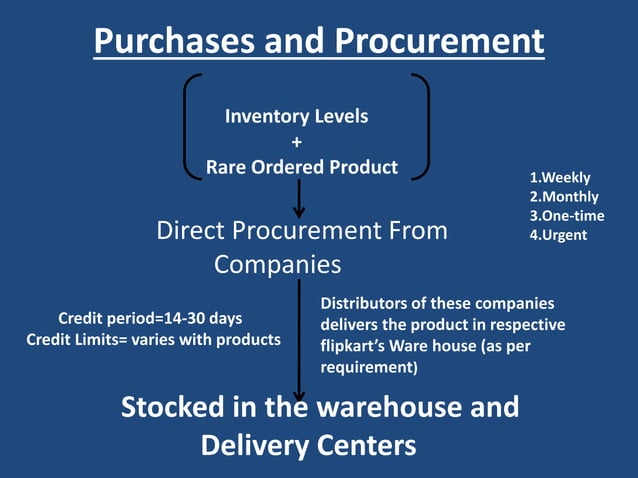 Purchases and Procurement

Inventory Levels
+
Rare Ordered Product

1.Weekly
2.Monthly
3.One-time
4.Urgent

Direct Procurement From Companies

Credit period=14-30 days
Credit Limits= varies with products

Distributors of these companies delivers the product in respective flipkart's Ware house (as per requirement)

Stocked in the warehouse and Delivery Centers